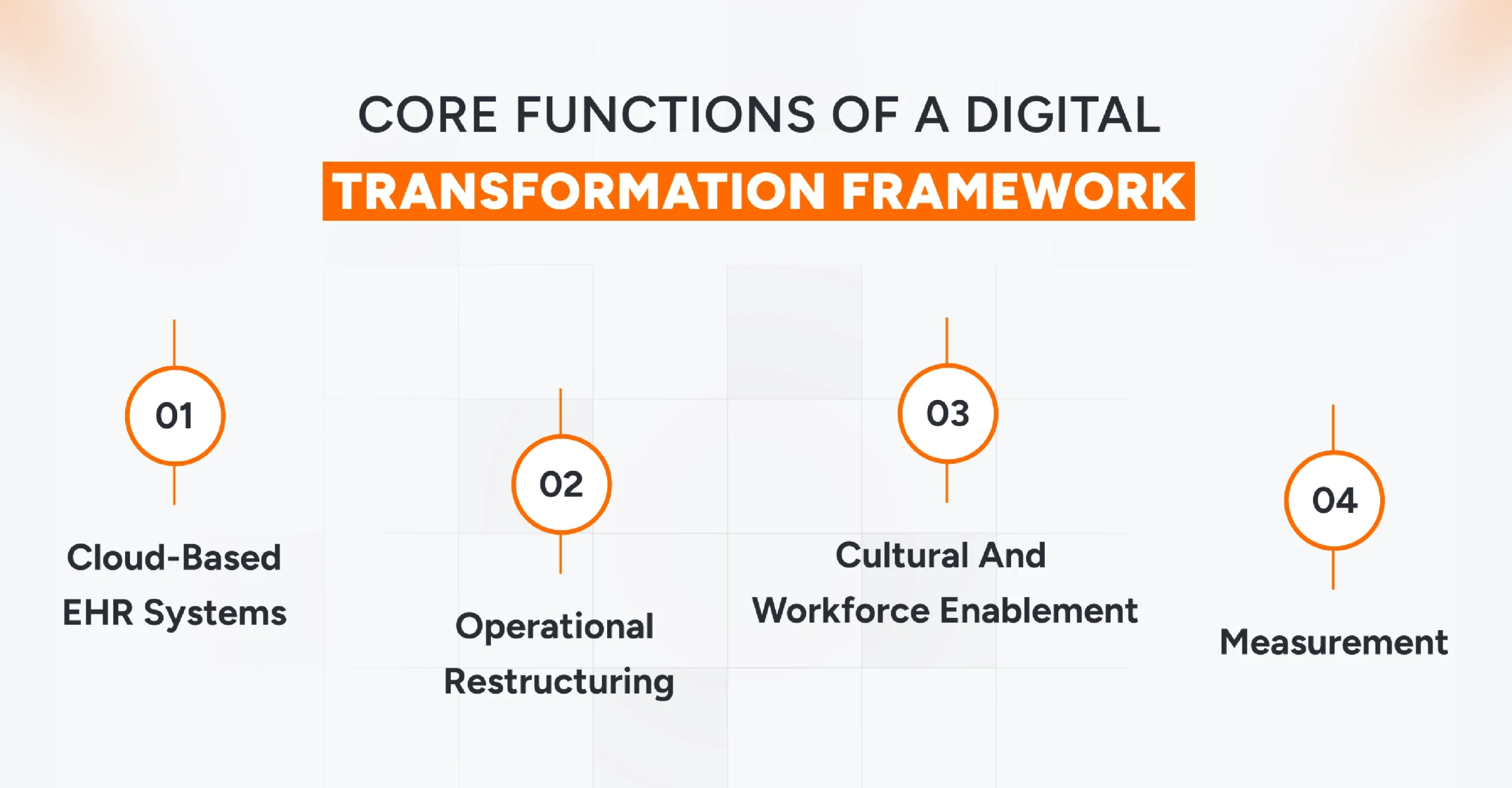 CORE FUNCTIONS OF A DIGITAL
TRANSFORMATION FRAMEWORK

01
Cloud-Based EHR Systems

02
Operational Restructuring

03
Cultural And Workforce Enablement

04
Measurement